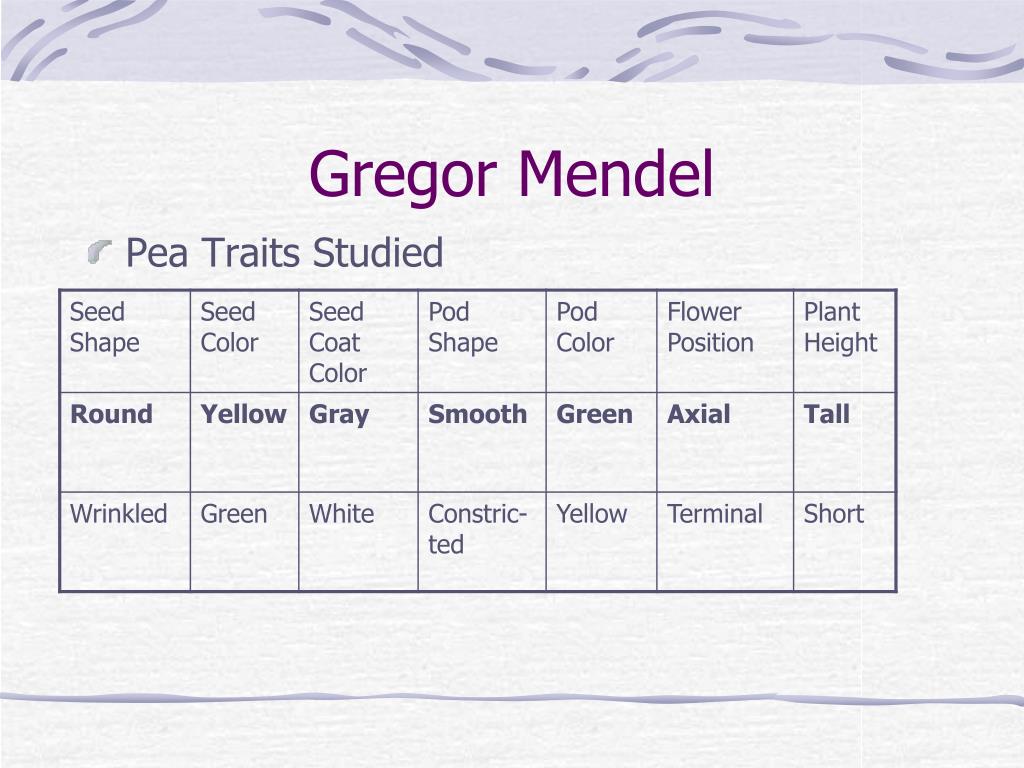 Gregor Mendel

Pea Traits Studied

| Seed Shape | Seed Color | Seed Coat Color | Pod Shape | Pod Color | Flower Position | Plant Height |
|---|---|---|---|---|---|---|
| **Round** | **Yellow** | **Gray** | **Smooth** | **Green** | **Axial** | **Tall** |
| Wrinkled | Green | White | Constricted | Yellow | Terminal | Short |